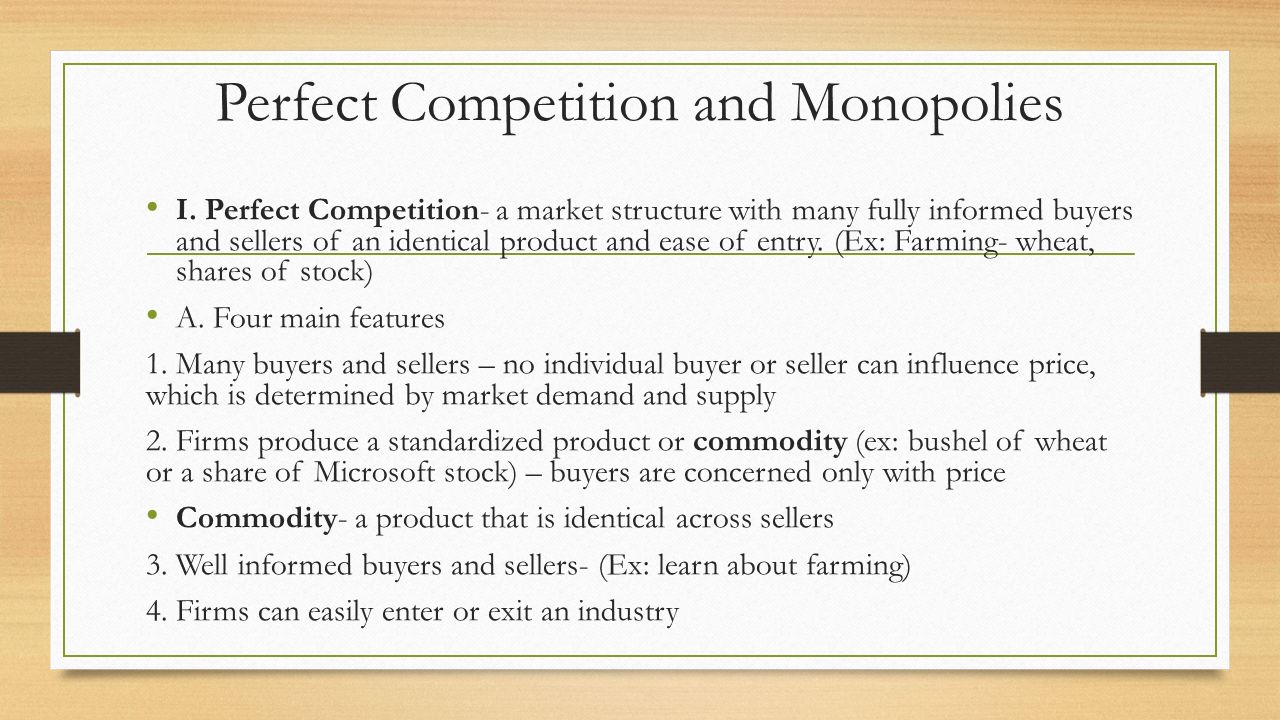 Perfect Competition and Monopolies

• I. Perfect Competition- a market structure with many fully informed buyers and sellers of an identical product and ease of entry. (Ex: Farming- wheat, shares of stock)

• A. Four main features

1. Many buyers and sellers – no individual buyer or seller can influence price, which is determined by market demand and supply

2. Firms produce a standardized product or commodity (ex: bushel of wheat or a share of Microsoft stock) – buyers are concerned only with price

• Commodity- a product that is identical across sellers

3. Well informed buyers and sellers- (Ex: learn about farming)

4. Firms can easily enter or exit an industry